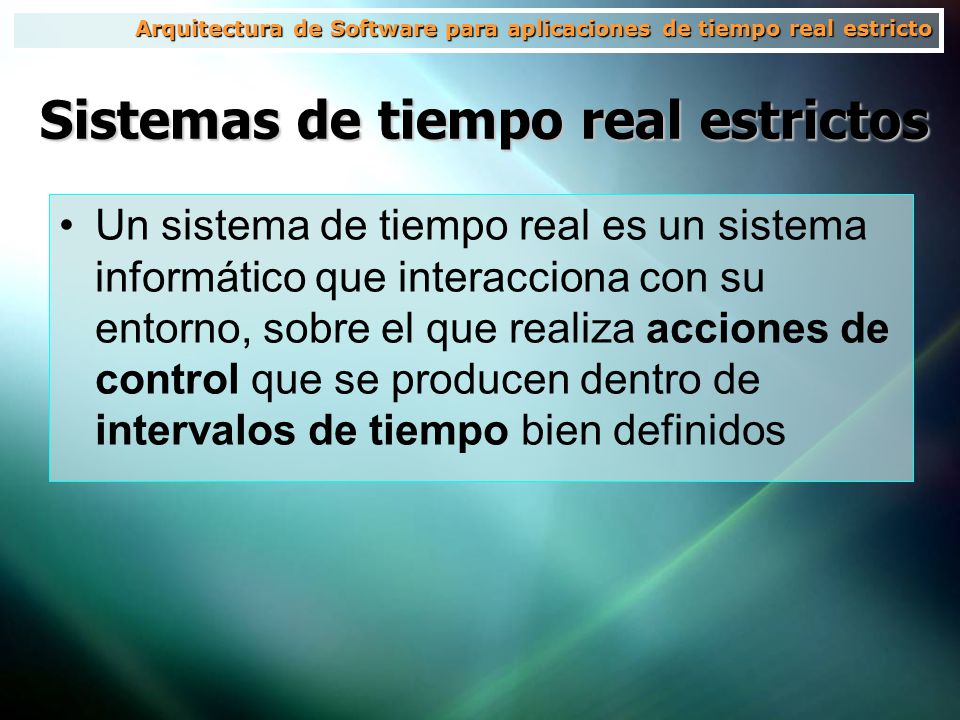 Arquitectura de Software para aplicaciones de tiempo real estricto

Sistemas de tiempo real estrictos

• Un sistema de tiempo real es un sistema informático que interacciona con su entorno, sobre el que realiza acciones de control que se producen dentro de intervalos de tiempo bien definidos